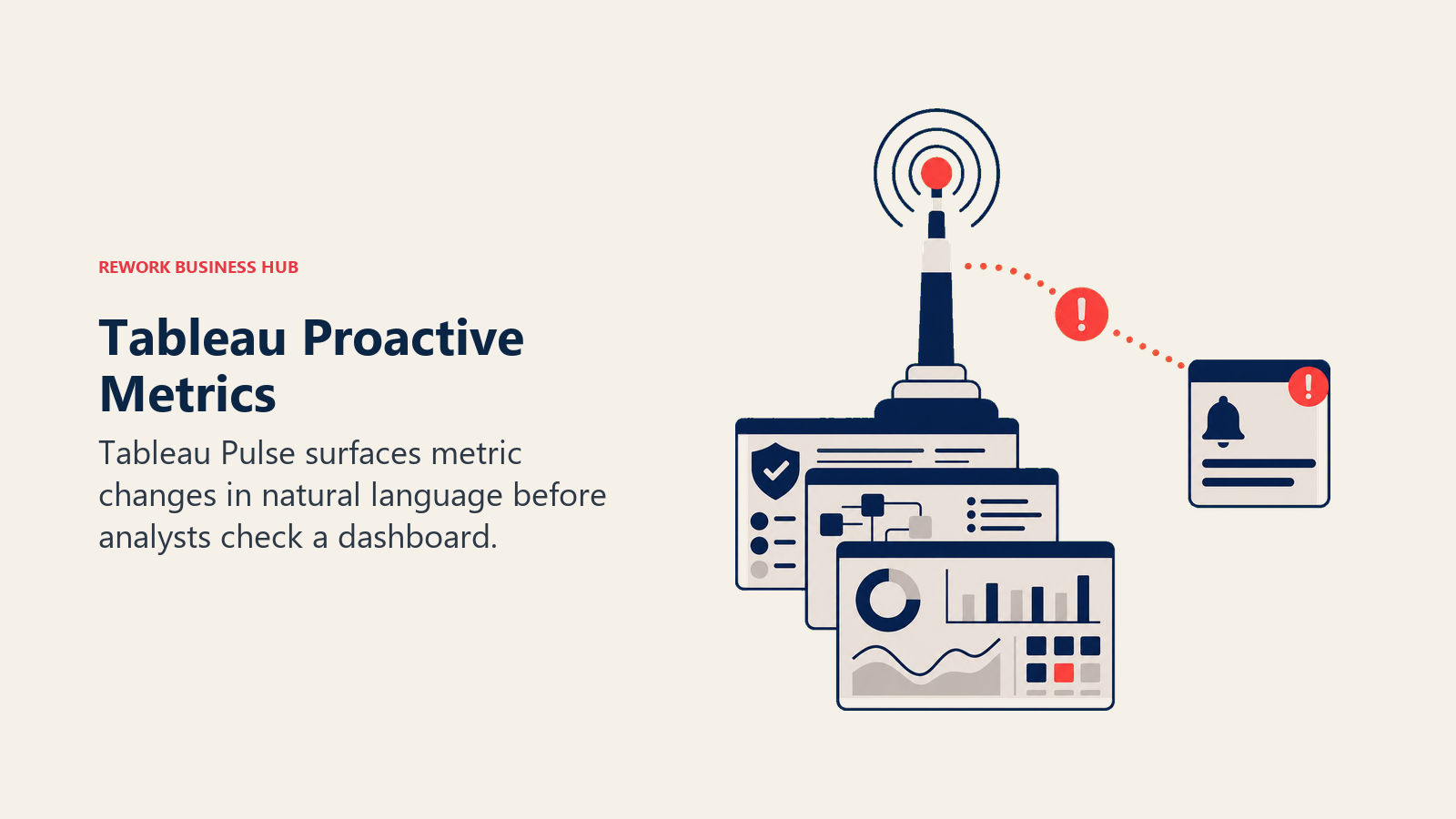 REWORK BUSINESS HUB

Tableau Proactive Metrics

Tableau Pulse surfaces metric changes in natural language before analysts check a dashboard.